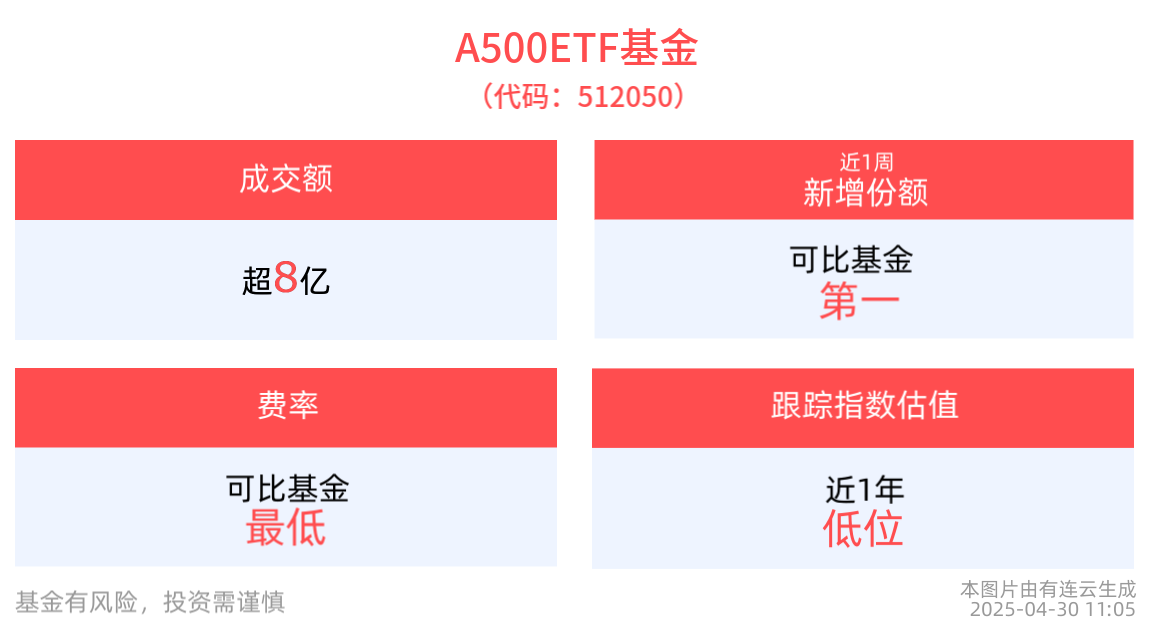 A500ETF基金
（代码：512050）

成交额

超8亿

近1周
新增份额

可比基金
第一

费率

可比基金
最低

跟踪指数估值

近1年
低位

基金有风险，投资需谨慎

本图片由有连云生成
2025-04-30 11:05